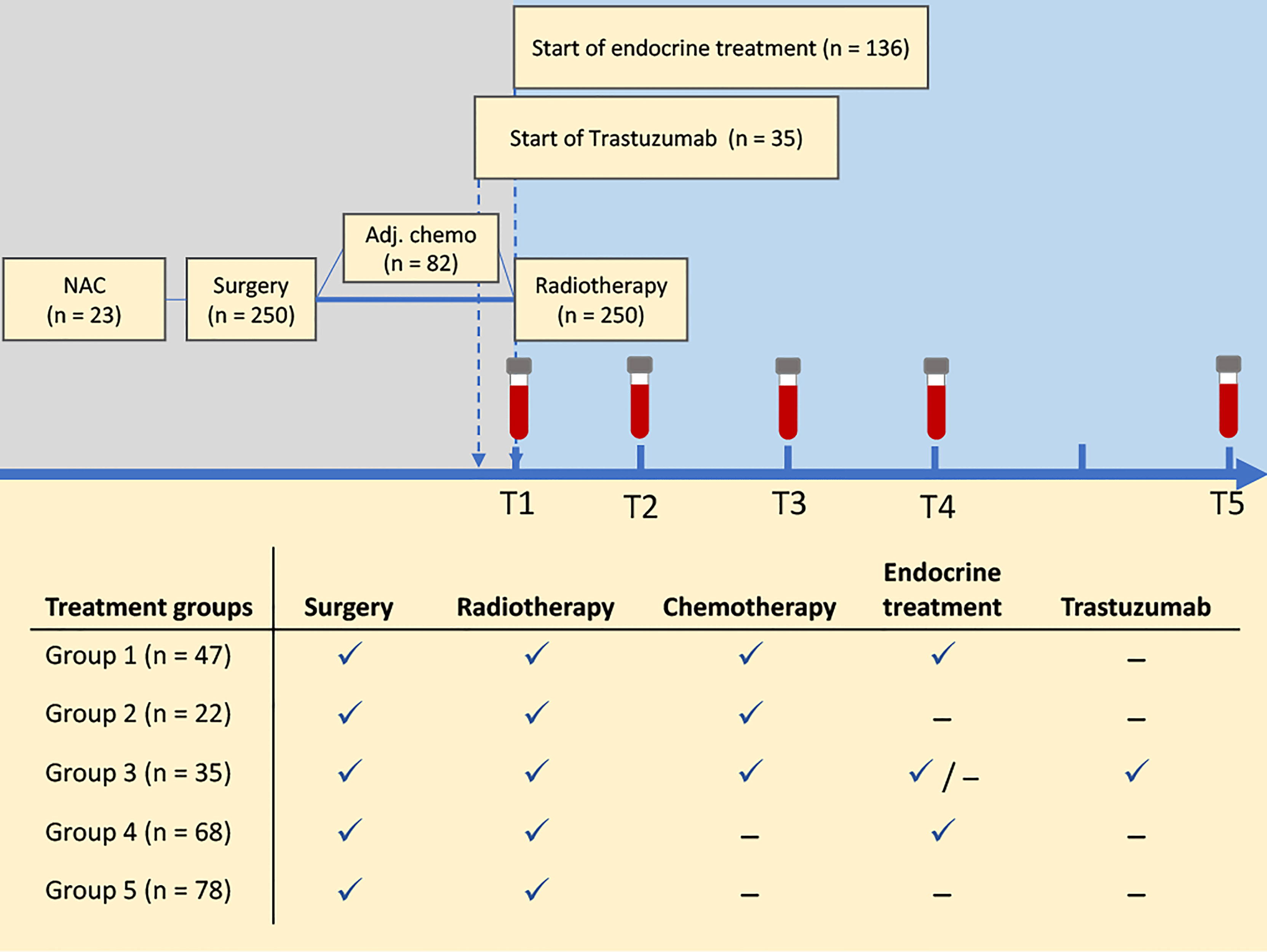 Start of endocrine treatment (n = 136)

Start of Trastuzumab (n = 35)

Adj. chemo (n = 82)

NAC (n = 23)

Surgery (n = 250)

Radiotherapy (n = 250)

T1 T2 T3 T4 T5

| Treatment groups | Surgery | Radiotherapy | Chemotherapy | Endocrine treatment | Trastuzumab |
|---|---|---|---|---|---|
| Group 1 (n = 47) | ✓ | ✓ | ✓ | ✓ | – |
| Group 2 (n = 22) | ✓ | ✓ | ✓ | – | – |
| Group 3 (n = 35) | ✓ | ✓ | ✓ | ✓ / – | ✓ |
| Group 4 (n = 68) | ✓ | ✓ | – | ✓ | – |
| Group 5 (n = 78) | ✓ | ✓ | – | – | – |